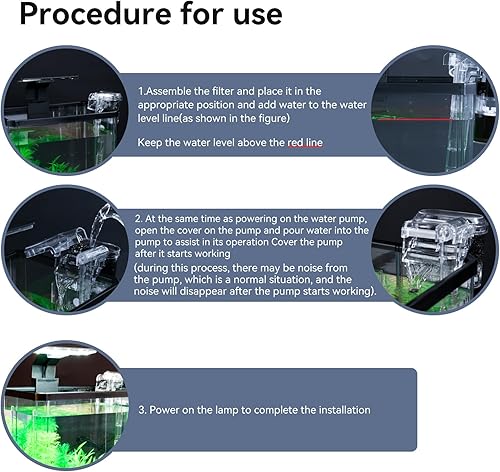 Procedure for use

1.Assemble the filter and place it in the appropriate position and add water to the water level line(as shown in the figure)

Keep the water level above the red line

2. At the same time as powering on the water pump, open the cover on the pump and pour water into the pump to assist in its operation Cover the pump after it starts working

(during this process, there may be noise from the pump, which is a normal situation, and the noise will disappear after the pump starts working).

3. Power on the lamp to complete the installation